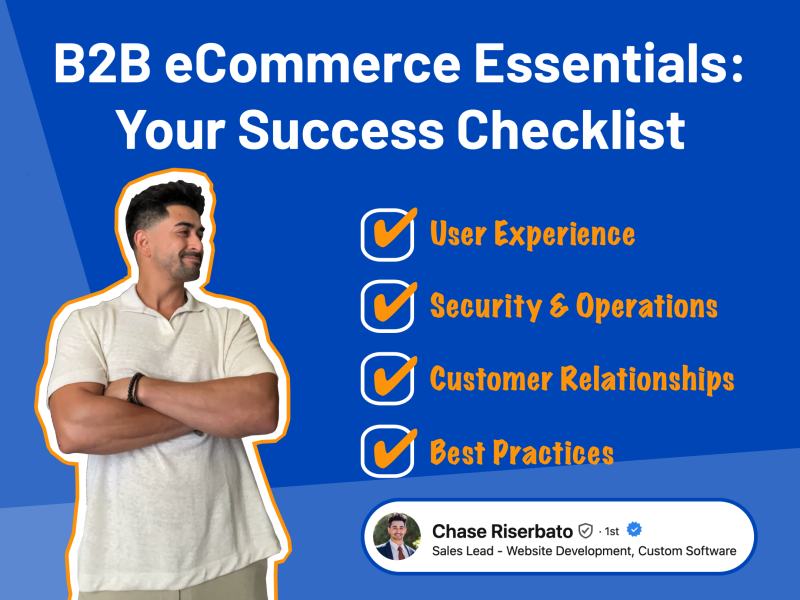 B2B eCommerce Essentials: Your Success Checklist

User Experience

Security & Operations

Customer Relationships

Best Practices

Chase Riserbato · 1st
Sales Lead - Website Development, Custom Software